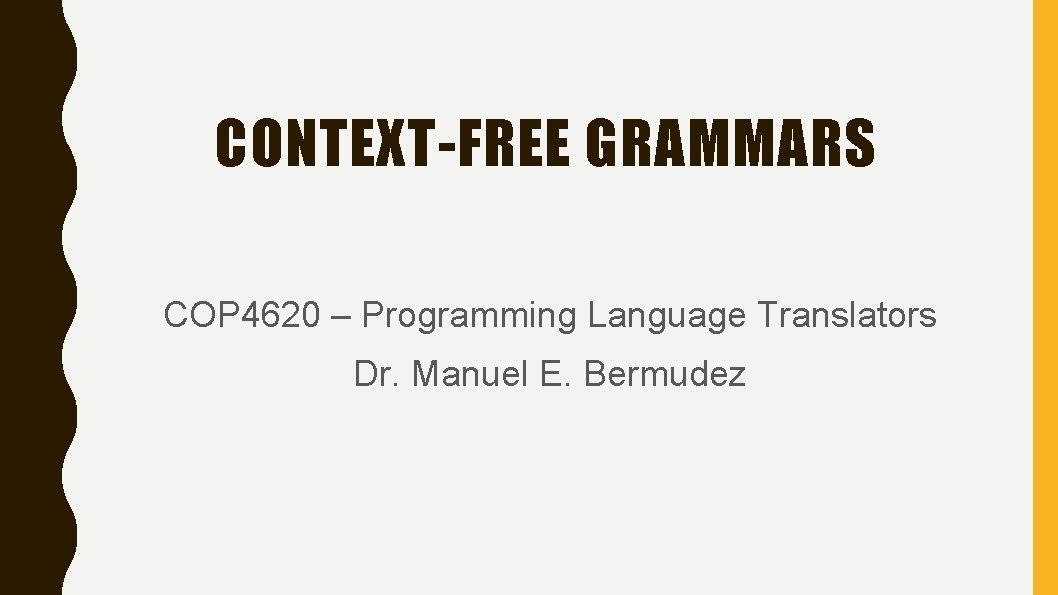 CONTEXT-FREE GRAMMARS

COP4620 – Programming Language Translators

Dr. Manuel E. Bermudez